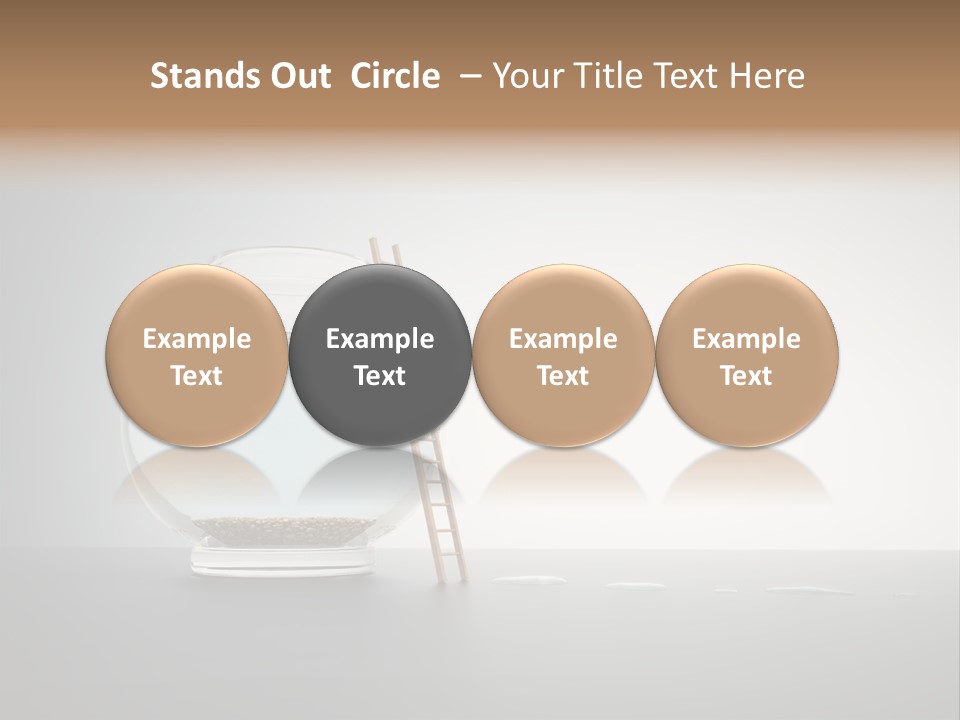 Stands Out Circle – Your Title Text Here

Example Text

Example Text

Example Text

Example Text